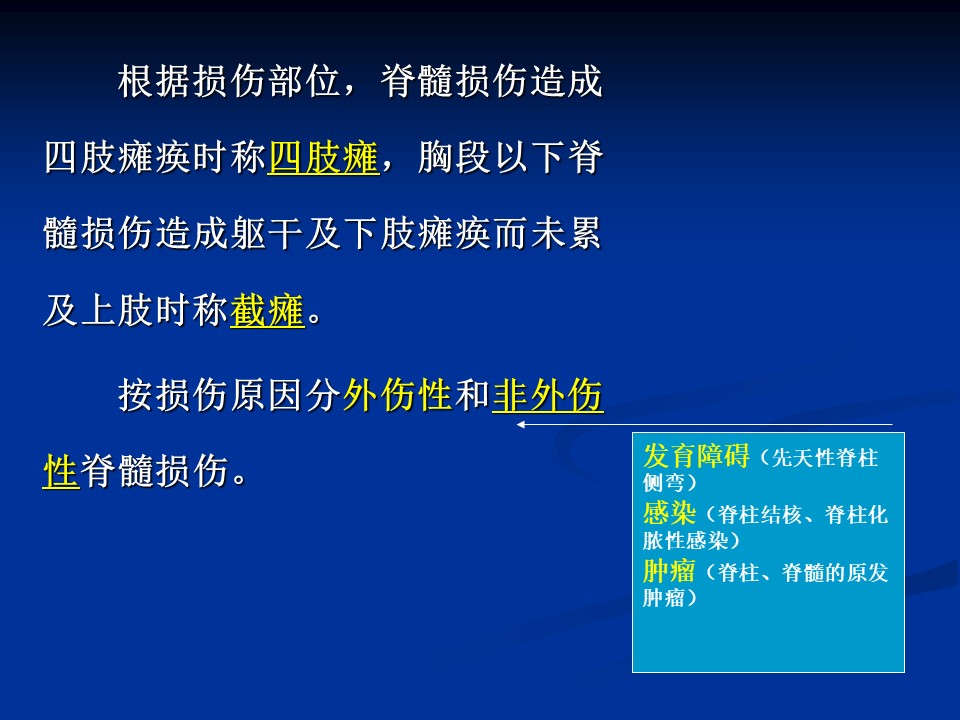 根据损伤部位，脊髓损伤造成四肢瘫痪时称四肢瘫，胸段以下脊髓损伤造成躯干及下肢瘫痪而未累及上肢时称截瘫。

按损伤原因分外伤性和非外伤性脊髓损伤。

发育障碍（先天性脊柱侧弯）
感染（脊柱结核、脊柱化脓性感染）
肿瘤（脊柱、脊髓的原发肿瘤）